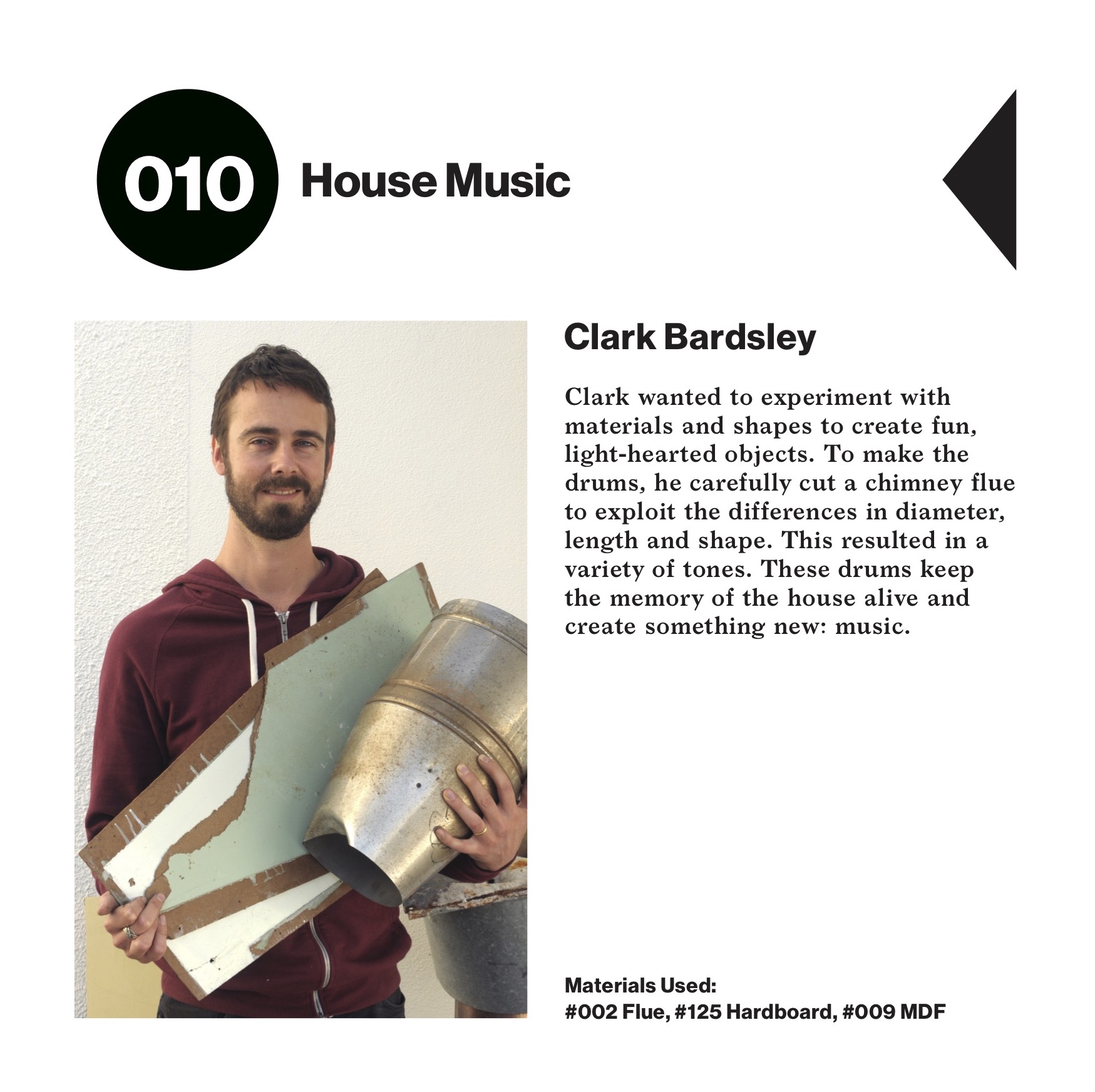 010 House Music

Clark Bardsley

Clark wanted to experiment with materials and shapes to create fun, light-hearted objects. To make the drums, he carefully cut a chimney flue to exploit the differences in diameter, length and shape. This resulted in a variety of tones. These drums keep the memory of the house alive and create something new: music.

Materials Used:
#002 Flue, #125 Hardboard, #009 MDF